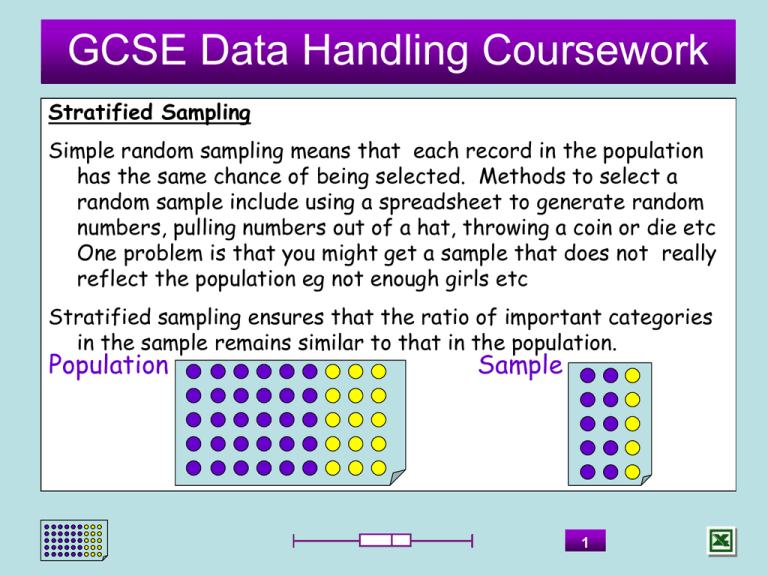 GCSE Data Handling Coursework

Stratified Sampling

Simple random sampling means that each record in the population has the same chance of being selected. Methods to select a random sample include using a spreadsheet to generate random numbers, pulling numbers out of a hat, throwing a coin or die etc One problem is that you might get a sample that does not really reflect the population eg not enough girls etc

Stratified sampling ensures that the ratio of important categories in the sample remains similar to that in the population.

Population

Sample

1